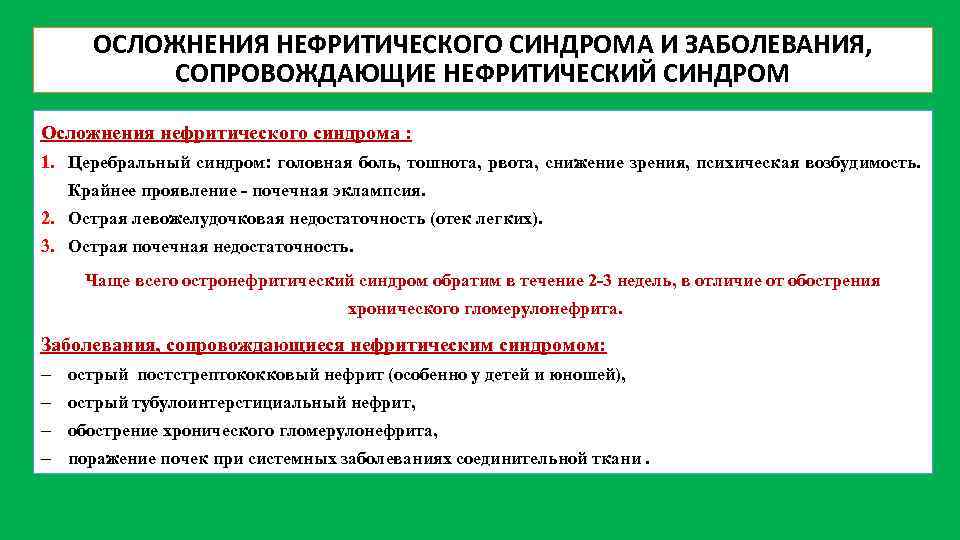 ОСЛОЖНЕНИЯ НЕФРИТИЧЕСКОГО СИНДРОМА И ЗАБОЛЕВАНИЯ, СОПРОВОЖДАЮЩИЕ НЕФРИТИЧЕСКИЙ СИНДРОМ

Осложнения нефритического синдрома :

1. Церебральный синдром: головная боль, тошнота, рвота, снижение зрения, психическая возбудимость. Крайнее проявление - почечная эклампсия.
2. Острая левожелудочковая недостаточность (отек легких).
3. Острая почечная недостаточность.

Чаще всего остронефритический синдром обратим в течение 2-3 недель, в отличие от обострения хронического гломерулонефрита.

Заболевания, сопровождающиеся нефритическим синдромом:

– острый постстрептококковый нефрит (особенно у детей и юношей),
– острый тубулоинтерстициальный нефрит,
– обострение хронического гломерулонефрита,
– поражение почек при системных заболеваниях соединительной ткани .